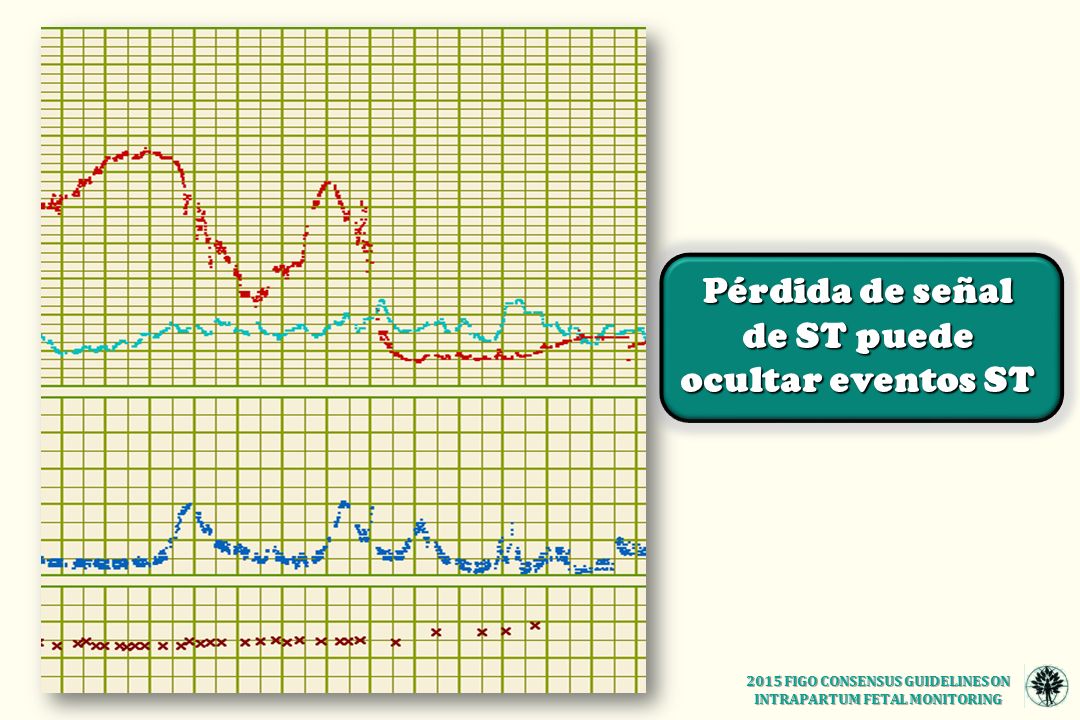 Pérdida de señal de ST puede ocultar eventos ST

2015 FIGO CONSENSUS GUIDELINES ON INTRAPARTUM FETAL MONITORING